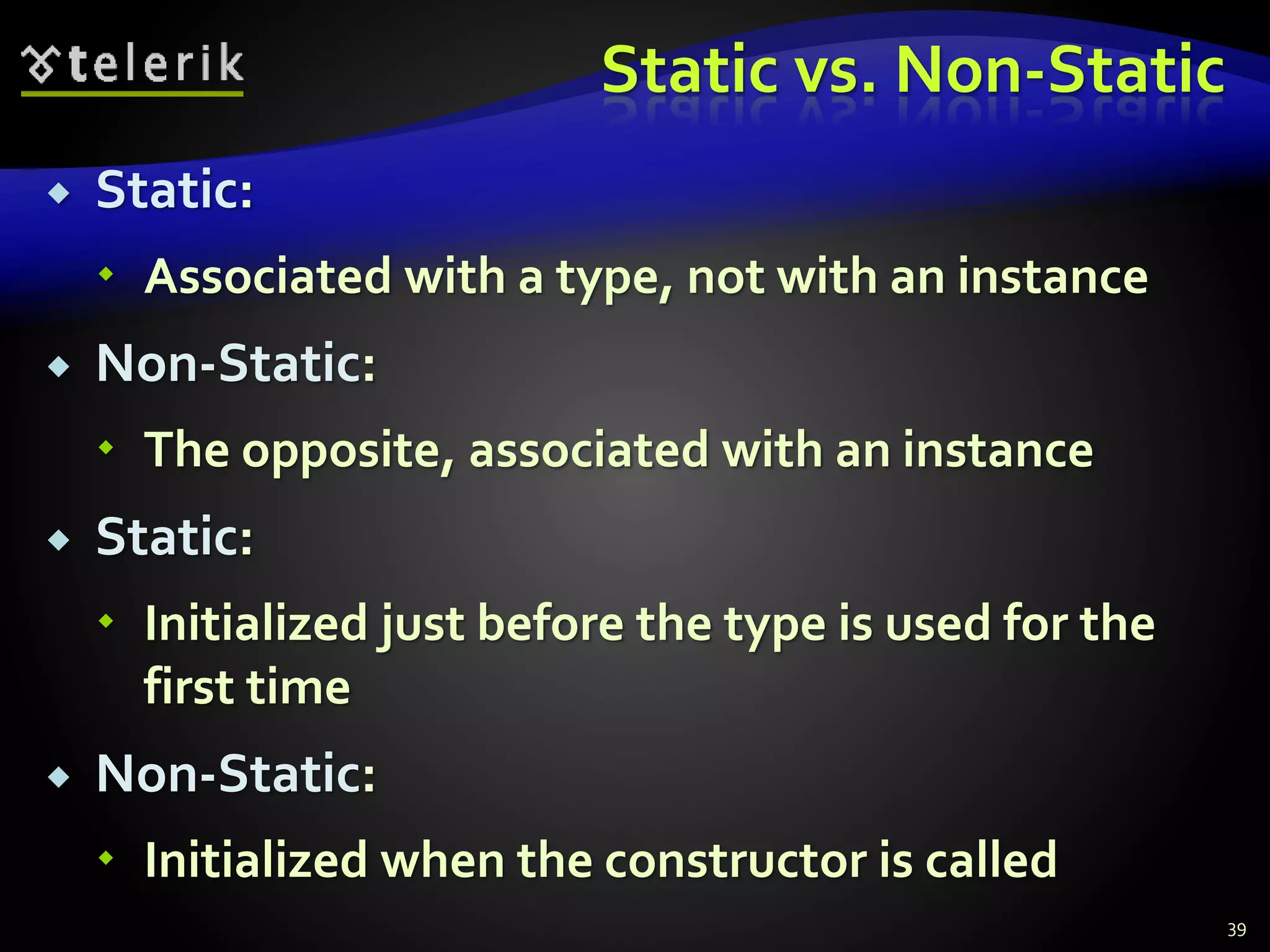 telerik

Static vs. Non-Static

Static:

Associated with a type, not with an instance

Non-Static:

The opposite, associated with an instance

Static:

Initialized just before the type is used for the first time

Non-Static:

Initialized when the constructor is called

39